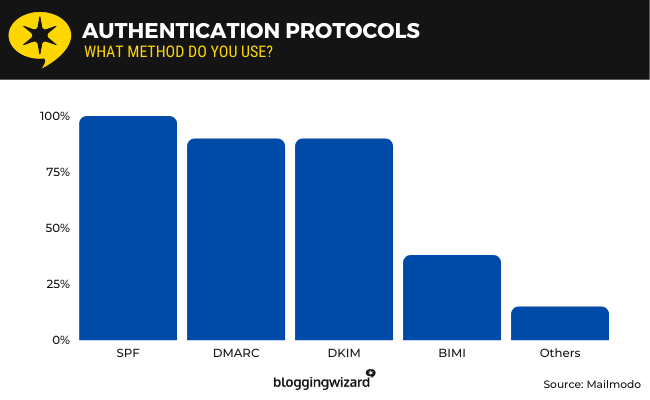 AUTHENTICATION PROTOCOLS
WHAT METHOD DO YOU USE?

100%
75%
50%
25%
0%

SPF
DMARC
DKIM
BIMI
Others

bloggingwizard

Source: Mailmodo